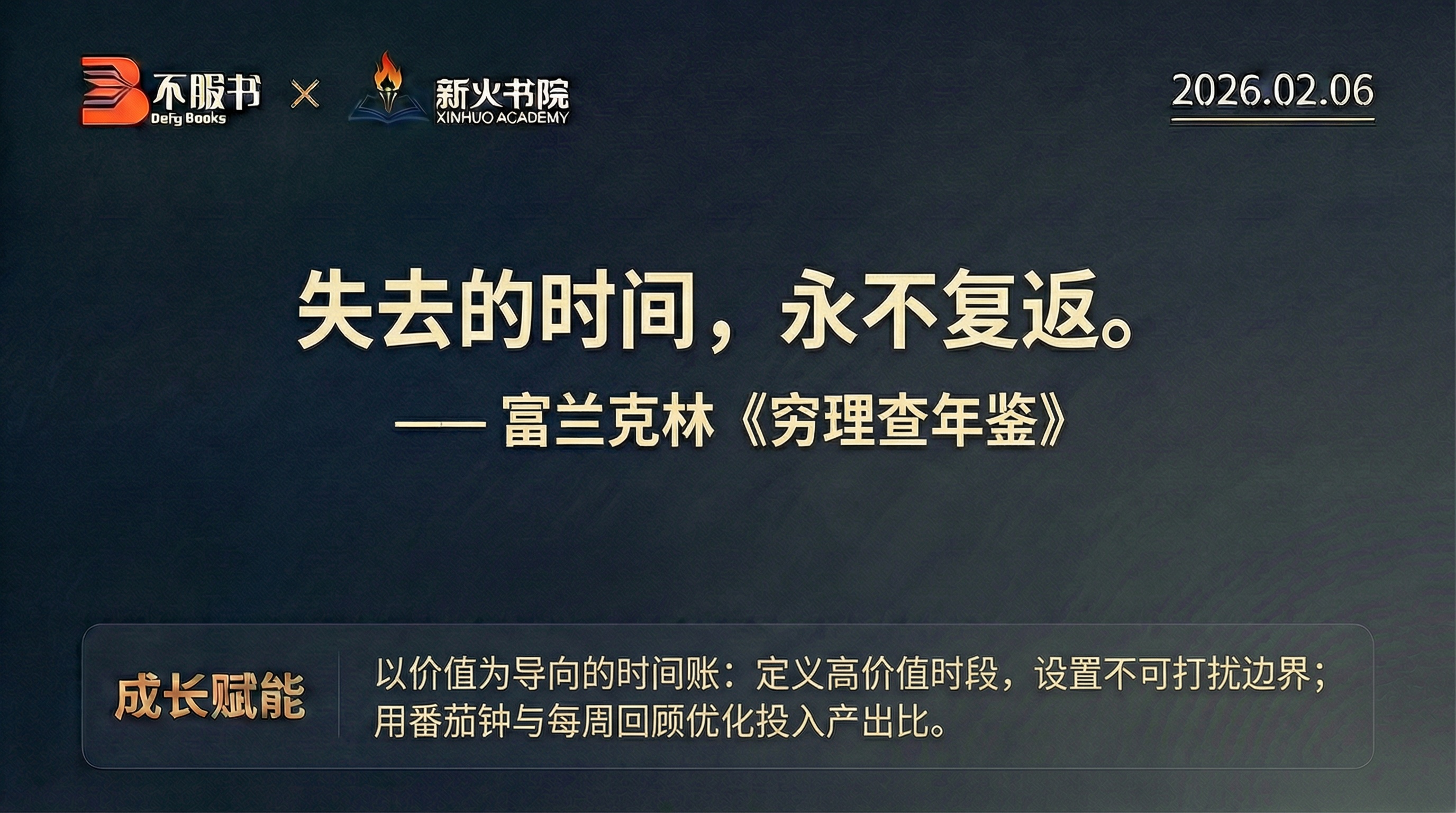 不服书
Defy Books
×
新火书院
XINHUO ACADEMY

2026.02.06

失去的时间，永不复返。

—— 富兰克林《穷理查年鉴》

成长赋能

以价值为导向的时间账：定义高价值时段，设置不可打扰边界；用番茄钟与每周回顾优化投入产出比。